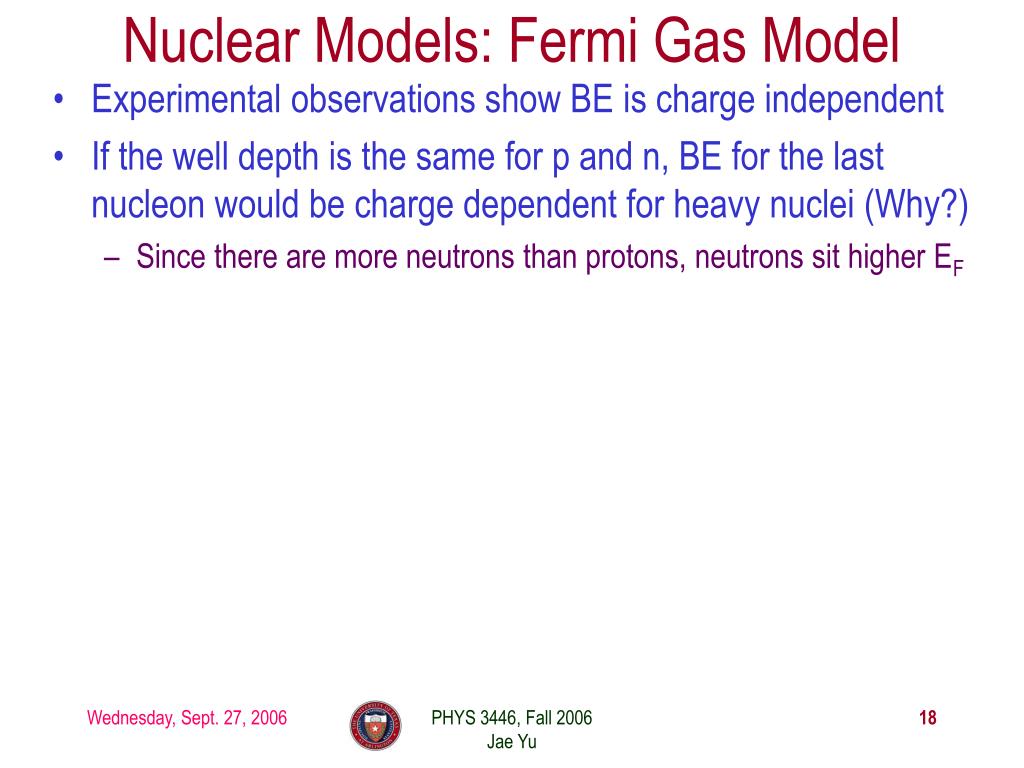 Nuclear Models: Fermi Gas Model

• Experimental observations show BE is charge independent
• If the well depth is the same for p and n, BE for the last nucleon would be charge dependent for heavy nuclei (Why?)
– Since there are more neutrons than protons, neutrons sit higher $E_F$

Wednesday, Sept. 27, 2006

PHYS 3446, Fall 2006
Jae Yu

18